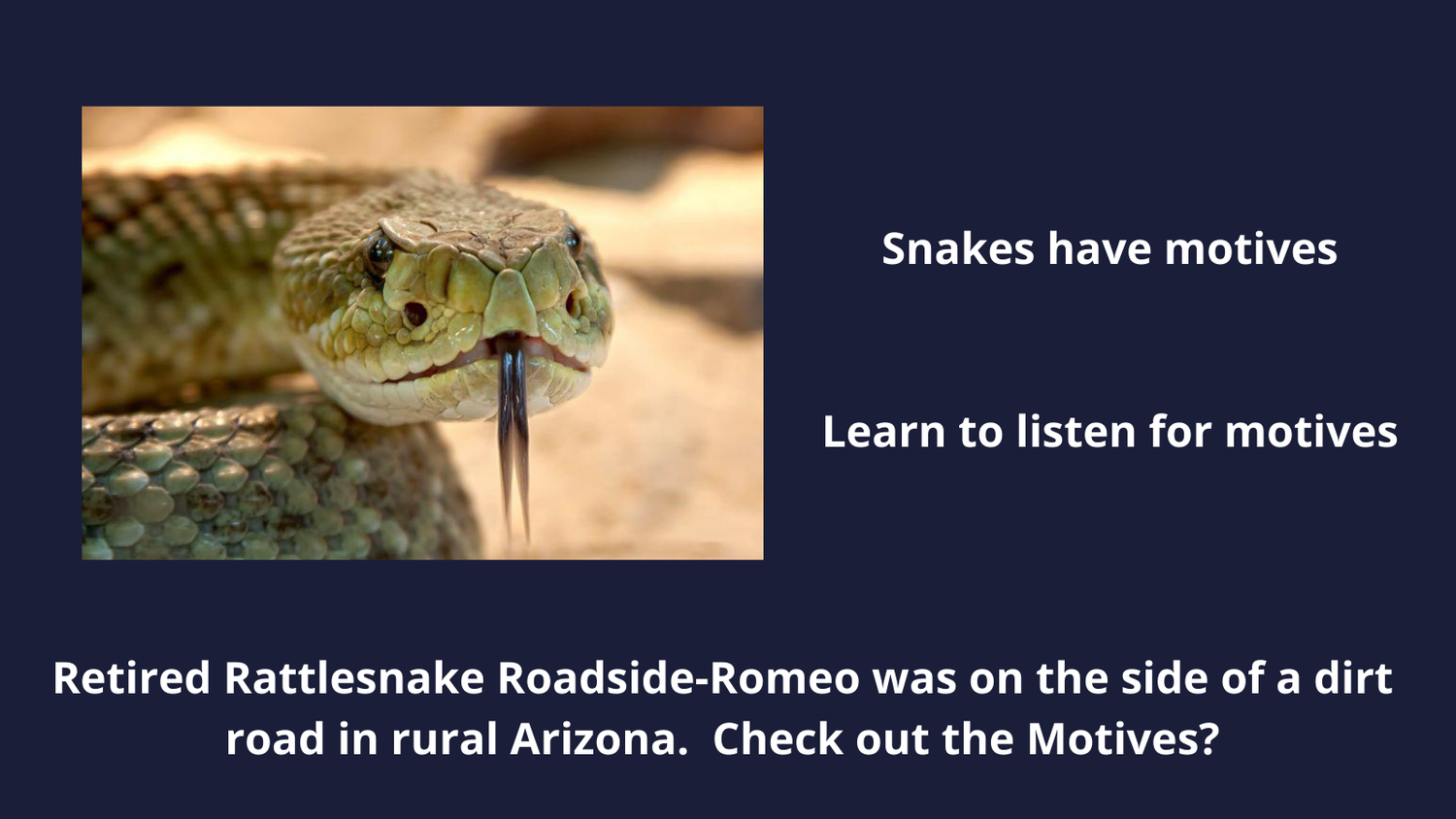 Snakes have motives

Learn to listen for motives

Retired Rattlesnake Roadside-Romeo was on the side of a dirt road in rural Arizona.  Check out the Motives?